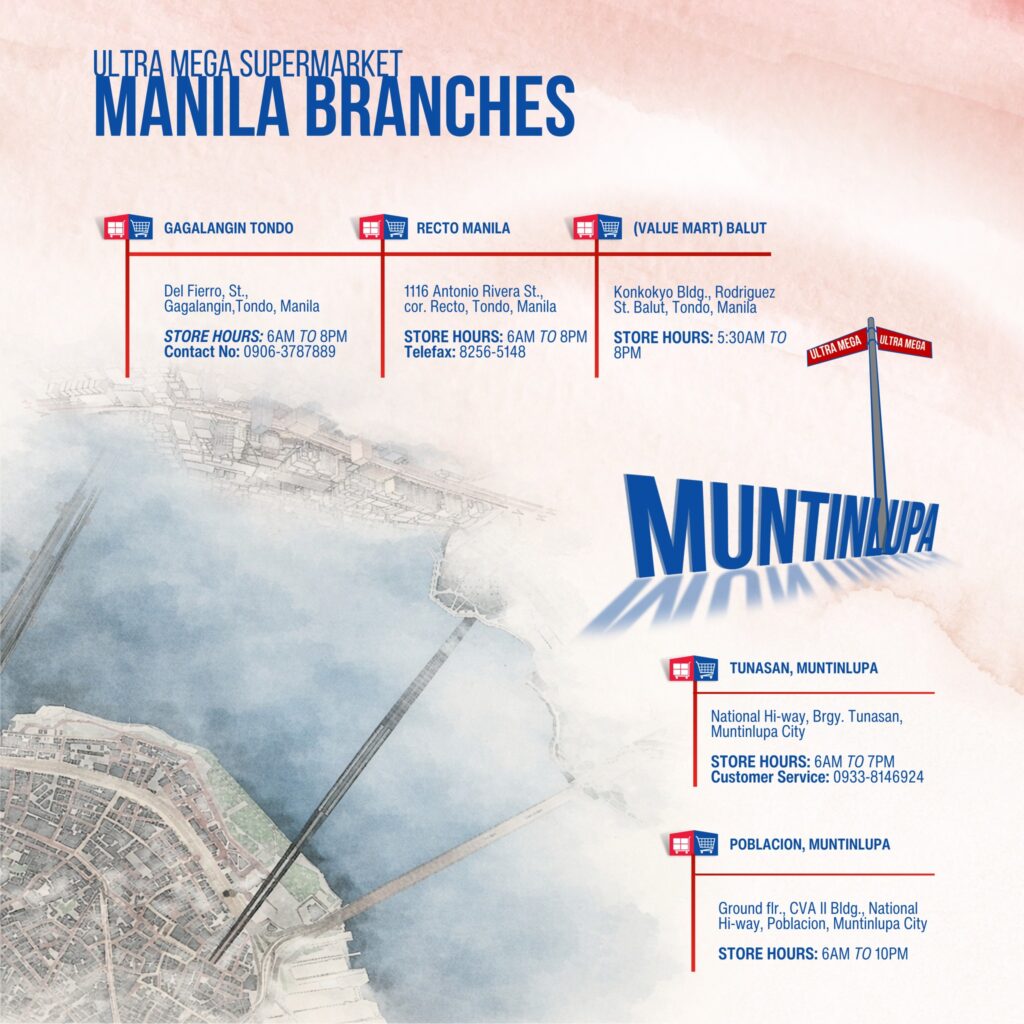 ULTRA MEGA SUPERMARKET
MANILA BRANCHES

GAGALANGIN TONDO

Del Fierro, St., Gagalangin,Tondo, Manila

STORE HOURS: 6AM TO 8PM
Contact No: 0906-3787889

RECTO MANILA

1116 Antonio Rivera St., cor. Recto, Tondo, Manila

STORE HOURS: 6AM TO 8PM
Telefax: 8256-5148

(VALUE MART) BALUT

Konkokyo Bldg., Rodriguez St. Balut, Tondo, Manila

STORE HOURS: 5:30AM TO 8PM

ULTRA MEGA ULTRA MEGA

MUNTINLUPA

TUNASAN, MUNTINLUPA

National Hi-way, Brgy. Tunasan, Muntinlupa City

STORE HOURS: 6AM TO 7PM
Customer Service: 0933-8146924

POBLACION, MUNTINLUPA

Ground flr., CVA II Bldg., National Hi-way, Poblacion, Muntinlupa City

STORE HOURS: 6AM TO 10PM